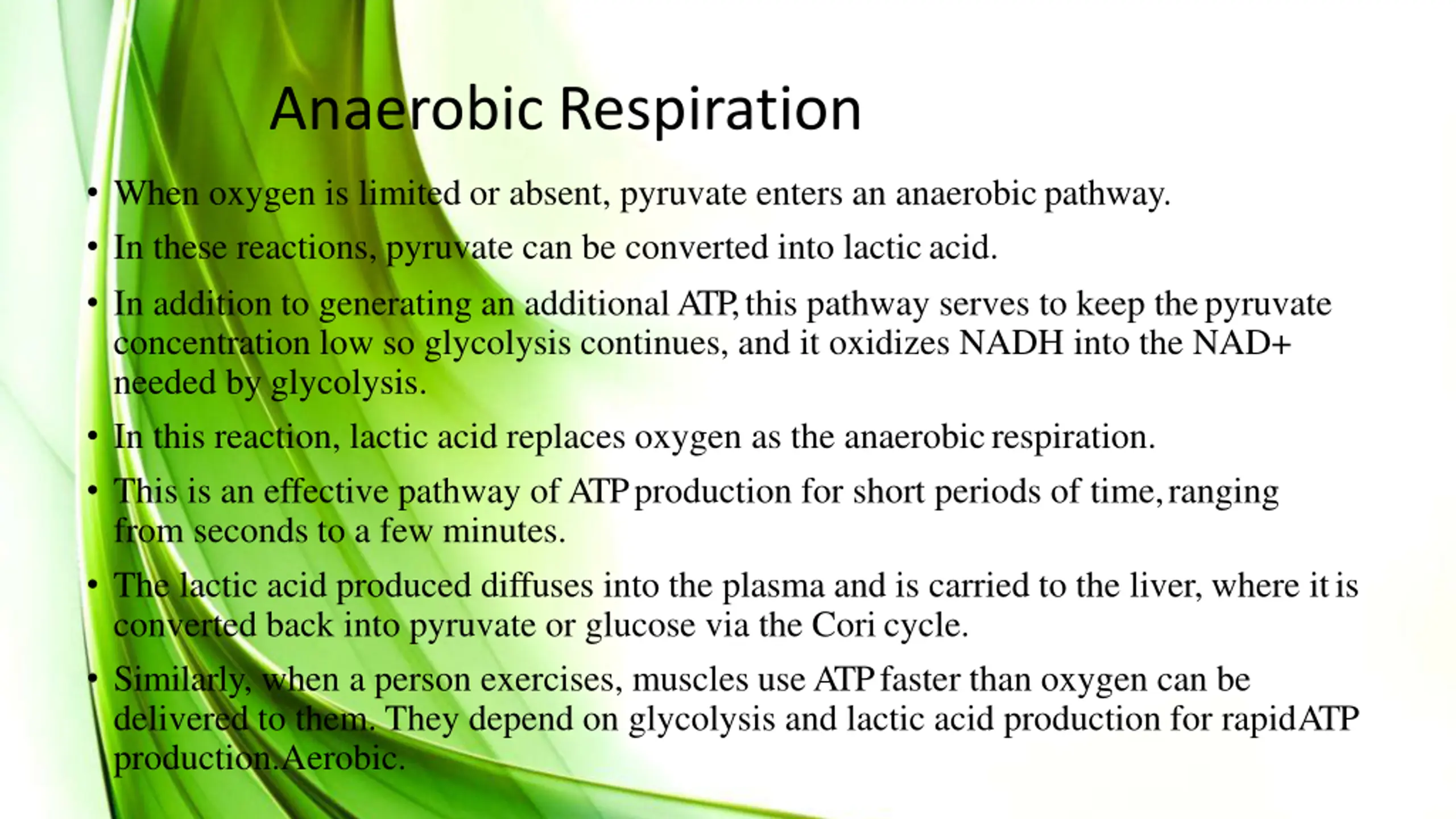 Anaerobic Respiration

• When oxygen is limited or absent, pyruvate enters an anaerobic pathway.

• In these reactions, pyruvate can be converted into lactic acid.

• In addition to generating an additional ATP, this pathway serves to keep the pyruvate concentration low so glycolysis continues, and it oxidizes NADH into the NAD+ needed by glycolysis.

• In this reaction, lactic acid replaces oxygen as the anaerobic respiration.

• This is an effective pathway of ATP production for short periods of time, ranging from seconds to a few minutes.

• The lactic acid produced diffuses into the plasma and is carried to the liver, where it is converted back into pyruvate or glucose via the Cori cycle.

• Similarly, when a person exercises, muscles use ATP faster than oxygen can be delivered to them. They depend on glycolysis and lactic acid production for rapid ATP production.Aerobic.